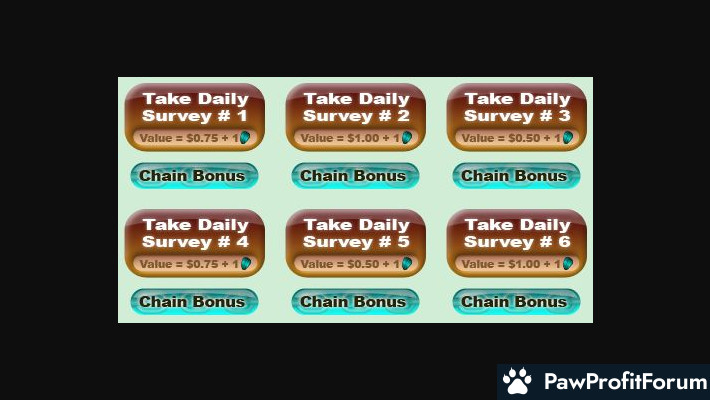 Take Daily Survey # 1
Value = \$0.75 + 1

Chain Bonus

Take Daily Survey # 2
Value = \$1.00 + 1

Chain Bonus

Take Daily Survey # 3
Value = \$0.50 + 1

Chain Bonus

Take Daily Survey # 4
Value = \$0.75 + 1

Chain Bonus

Take Daily Survey # 5
Value = \$0.50 + 1

Chain Bonus

Take Daily Survey # 6
Value = \$1.00 + 1

Chain Bonus

PawProfitForum